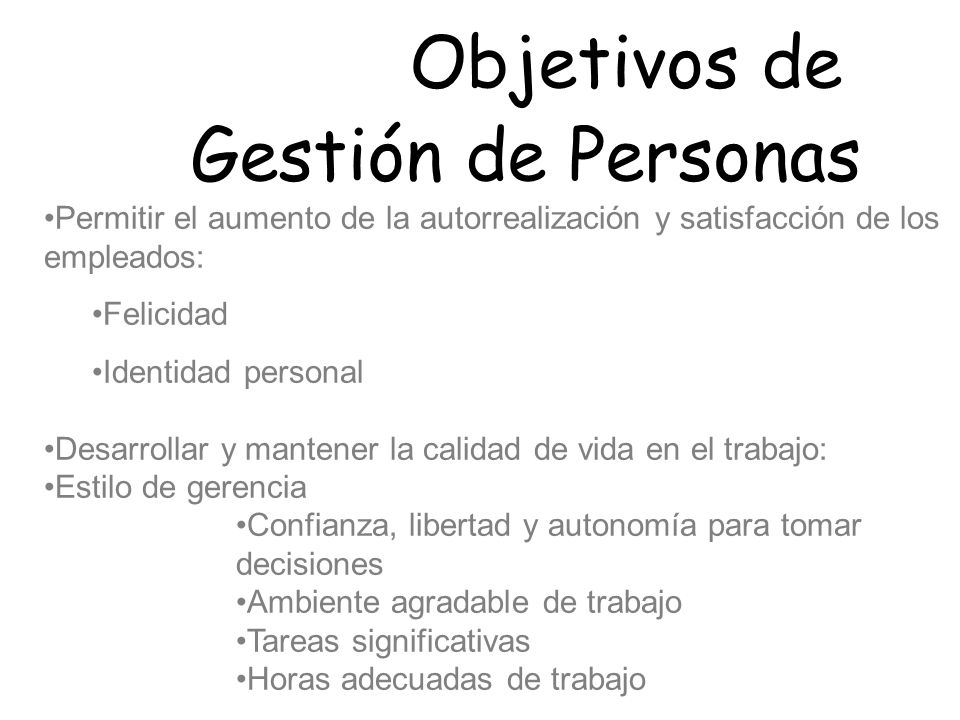 Objetivos de Gestión de Personas

•Permitir el aumento de la autorrealización y satisfacción de los empleados:

•Felicidad

•Identidad personal

•Desarrollar y mantener la calidad de vida en el trabajo:
•Estilo de gerencia
•Confianza, libertad y autonomía para tomar decisiones
•Ambiente agradable de trabajo
•Tareas significativas
•Horas adecuadas de trabajo